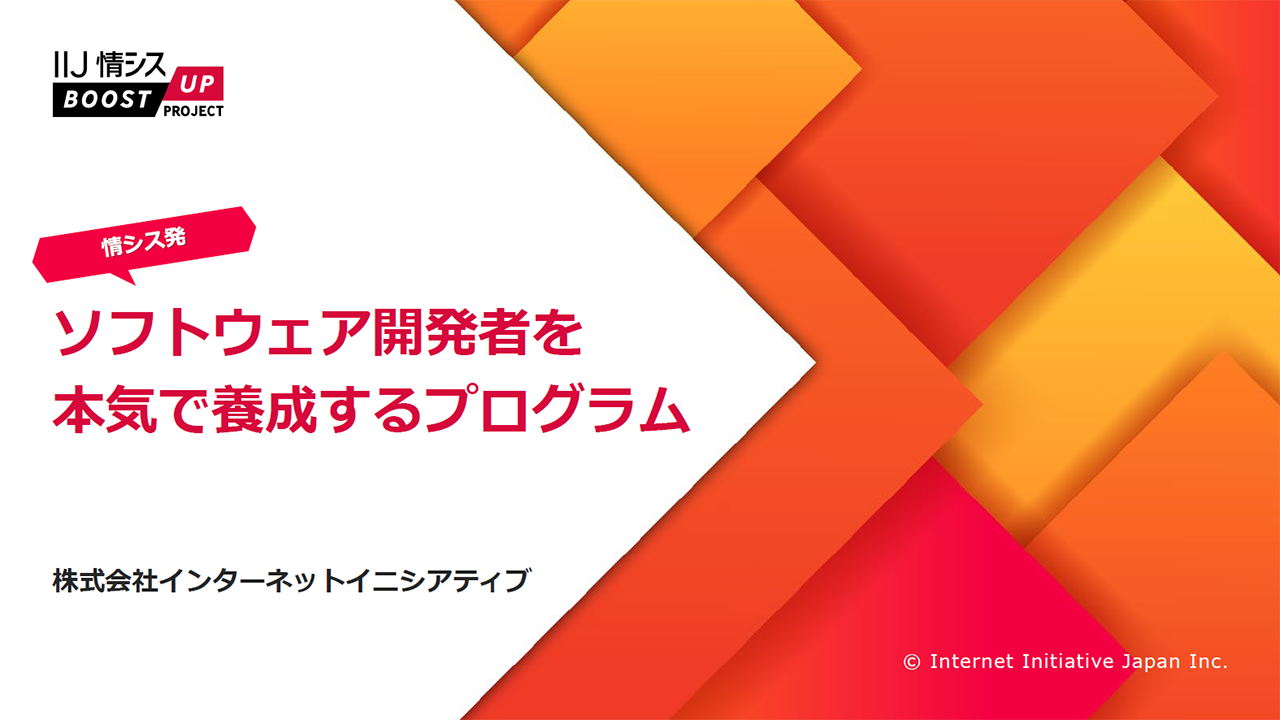 IIJ 情シス
BOOST UP
PROJECT

情シス発

ソフトウェア開発者を
本気で養成するプログラム

株式会社インターネットイニシアティブ

© Internet Initiative Japan Inc.